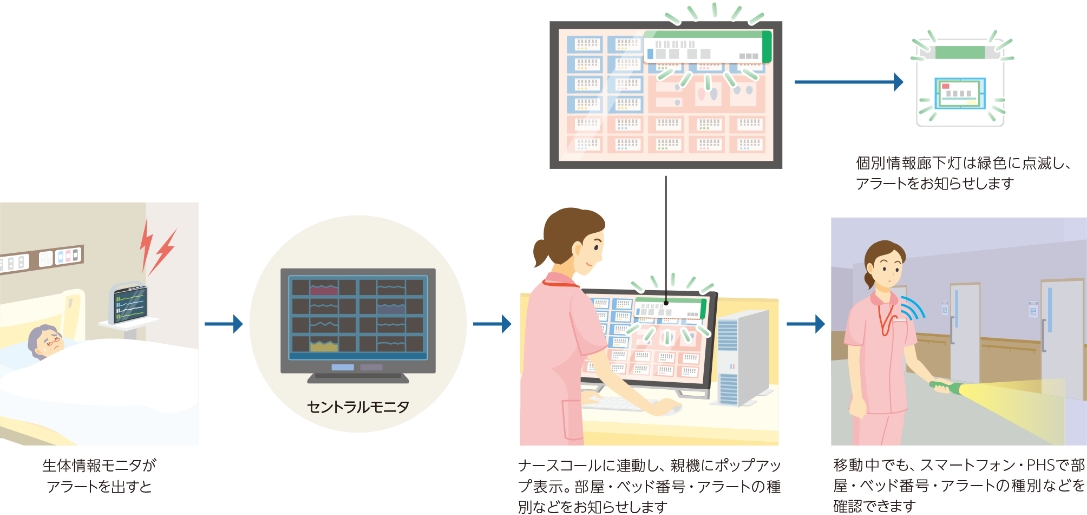 個別情報廊下灯は緑色に点滅し、アラートをお知らせします

セントラルモニタ

生体情報モニタがアラートを出すと

ナースコールに連動し、親機にポップアップ表示。部屋・ベッド番号・アラートの種別などをお知らせします

移動中でも、スマートフォン・PHSで部屋・ベッド番号・アラートの種別などを確認できます